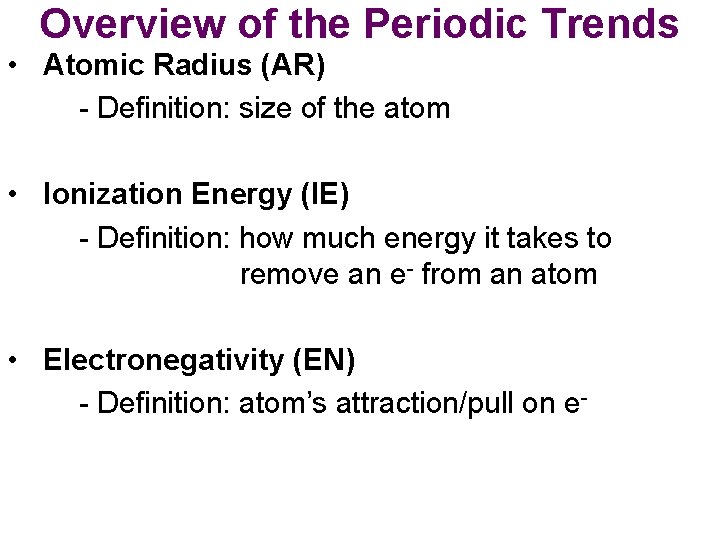 Overview of the Periodic Trends

• Atomic Radius (AR)

- Definition: size of the atom

• Ionization Energy (IE)

- Definition: how much energy it takes to remove an $e^-$ from an atom

• Electronegativity (EN)

- Definition: atom's attraction/pull on $e^-$